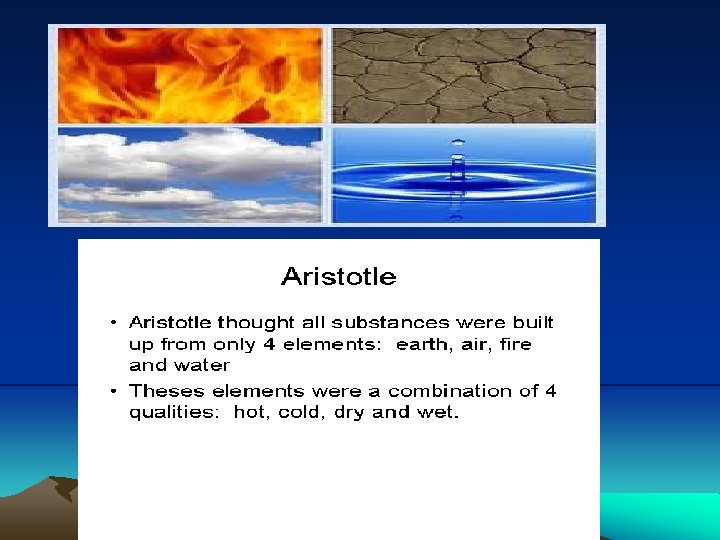 Aristotle

• Aristotle thought all substances were built up from only 4 elements: earth, air, fire and water

• Theses elements were a combination of 4 qualities: hot, cold, dry and wet.